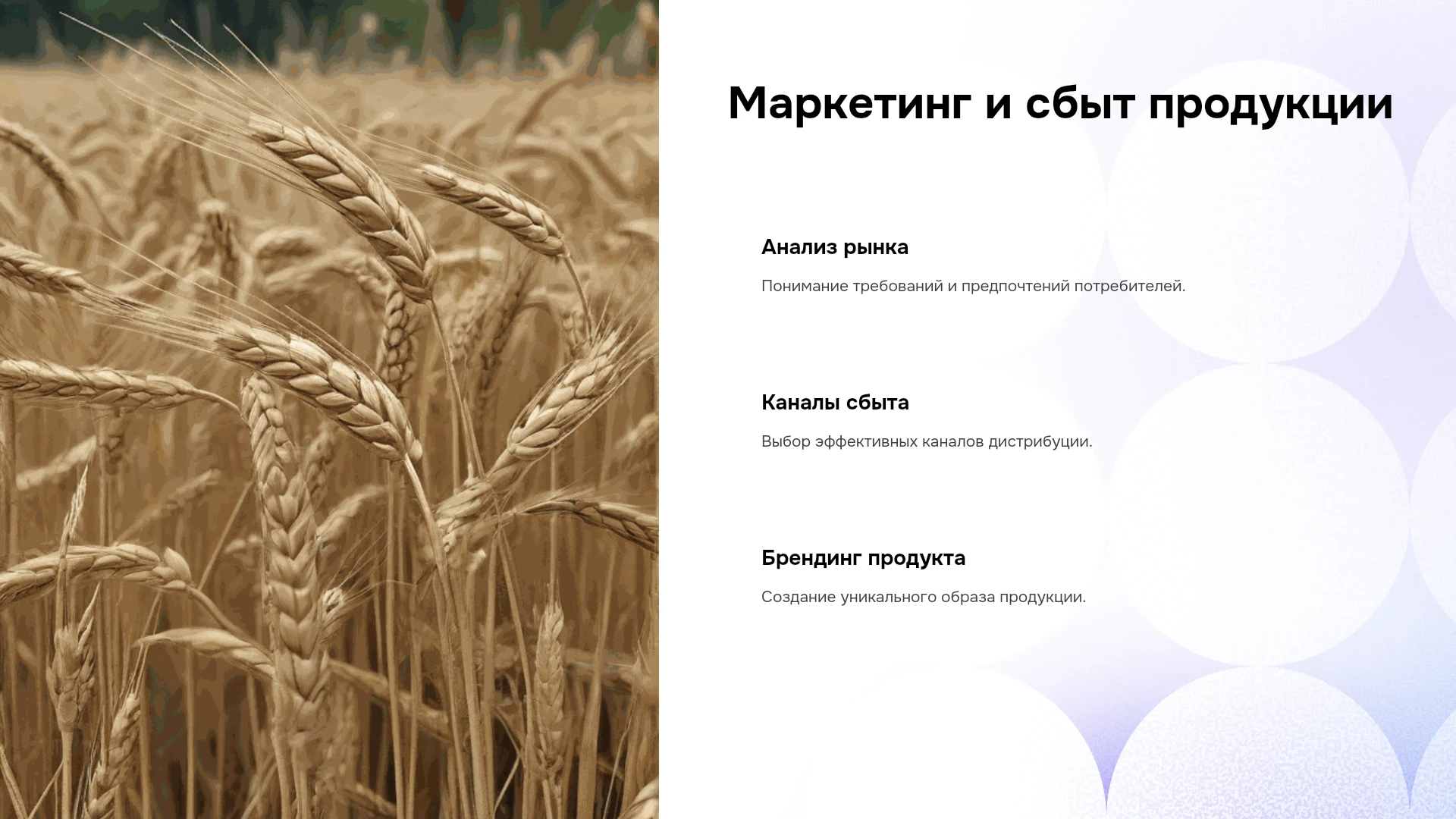 Маркетинг и сбыт продукции

Анализ рынка

Понимание требований и предпочтений потребителей.

Каналы сбыта

Выбор эффективных каналов дистрибуции.

Брендинг продукта

Создание уникального образа продукции.